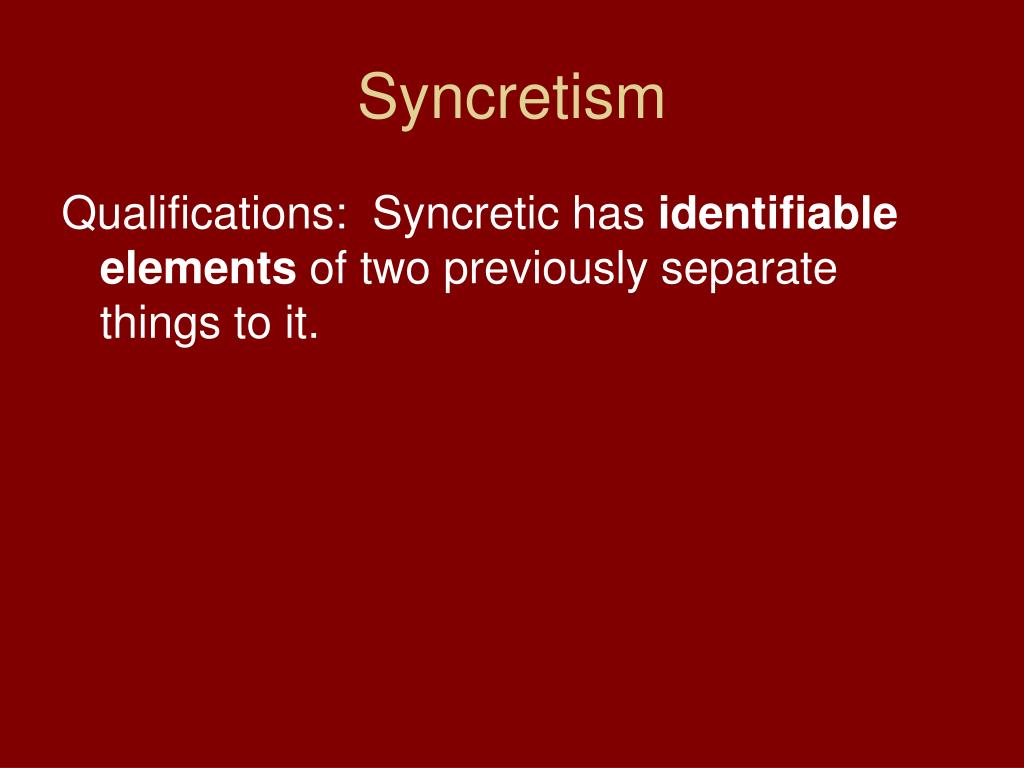 Syncretism

Qualifications:  Syncretic has identifiable elements of two previously separate things to it.